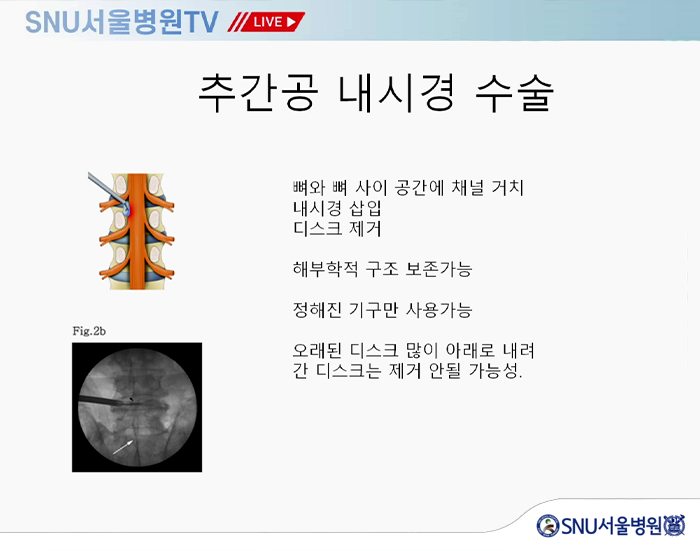 SNU서울병원TV LIVE

추간공 내시경 수술

뼈와 뼈 사이 공간에 채널 거치
내시경 삽입
디스크 제거

해부학적 구조 보존가능

정해진 기구만 사용가능

오래된 디스크 많이 아래로 내려간 디스크는 제거 안될 가능성.

Fig.2b

SNU서울병원